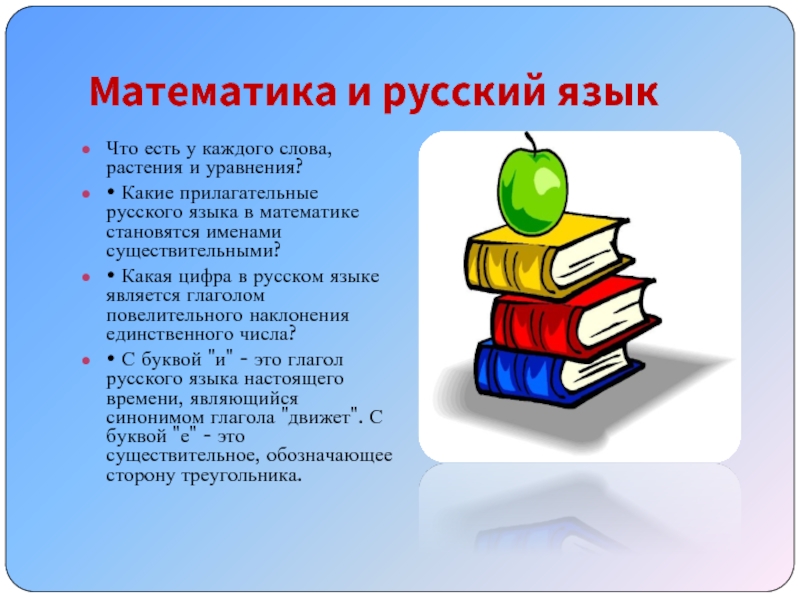 Математика и русский язык

Что есть у каждого слова, растения и уравнения?

• Какие прилагательные русского языка в математике становятся именами существительными?

• Какая цифра в русском языке является глаголом повелительного наклонения единственного числа?

• С буквой "и" - это глагол русского языка настоящего времени, являющийся синонимом глагола "движет". С буквой "е" - это существительное, обозначающее сторону треугольника.